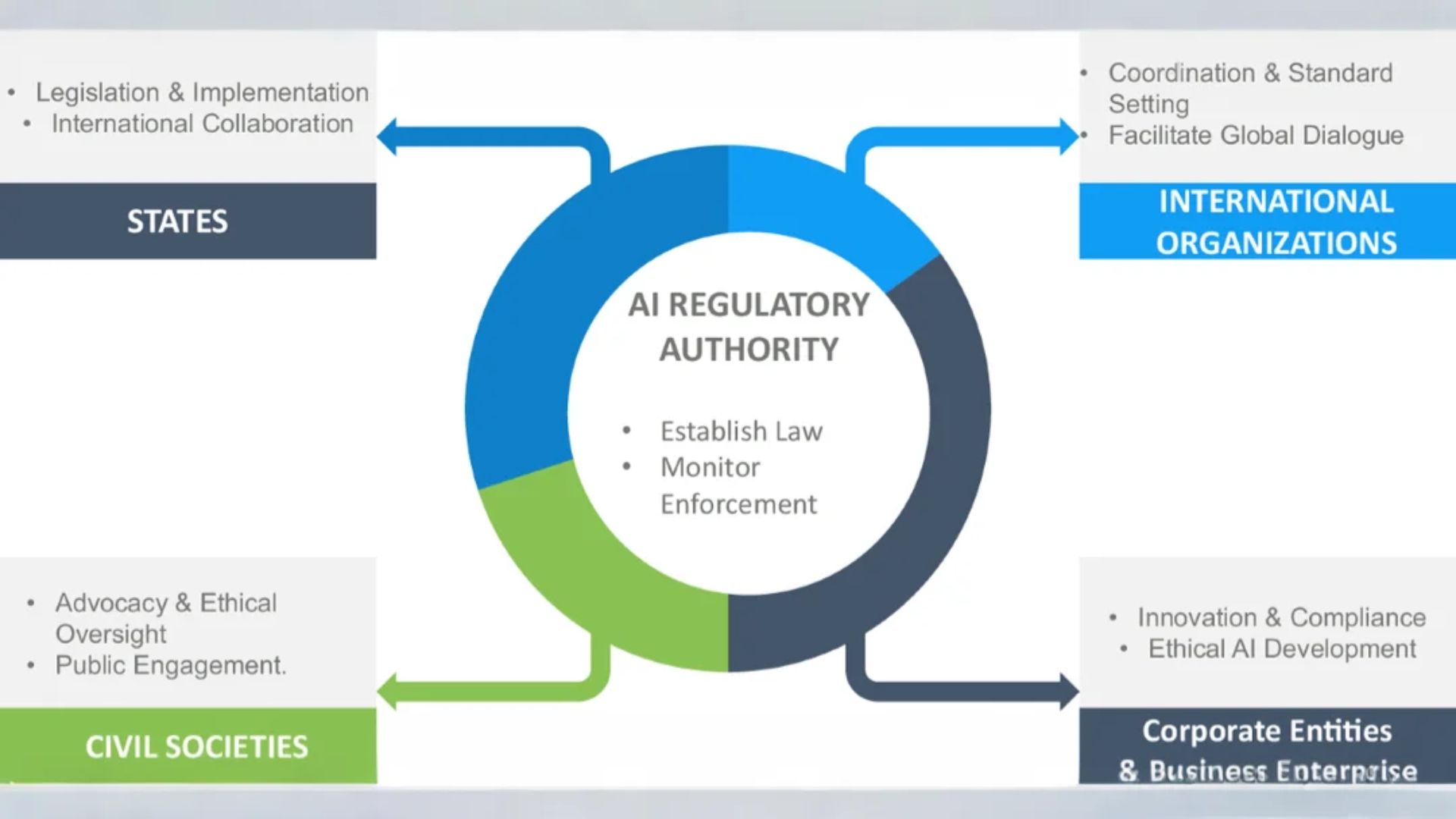 • Legislation & Implementation
• International Collaboration

STATES

• Coordination & Standard Setting
• Facilitate Global Dialogue

INTERNATIONAL ORGANIZATIONS

AI REGULATORY AUTHORITY

• Establish Law
• Monitor Enforcement

• Advocacy & Ethical Oversight
• Public Engagement.

CIVIL SOCIETIES

• Innovation & Compliance
• Ethical AI Development

Corporate Entities & Business Enterprise